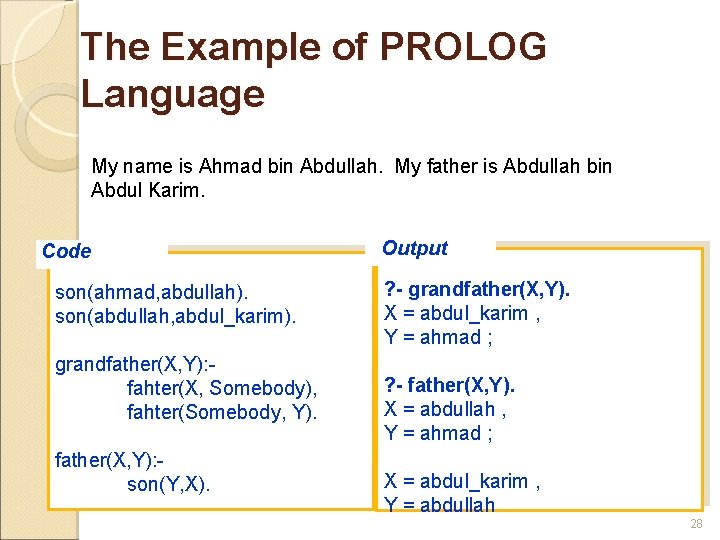 The Example of PROLOG Language

My name is Ahmad bin Abdullah. My father is Abdullah bin Abdul Karim.

Code

son(ahmad,abdullah).
son(abdullah,abdul_karim).

grandfather(X,Y):-
fahter(X, Somebody),
fahter(Somebody, Y).

father(X,Y):-
son(Y,X).

Output

?- grandfather(X,Y).
X = abdul_karim ,
Y = ahmad ;

?- father(X,Y).
X = abdullah ,
Y = ahmad ;

X = abdul_karim ,
Y = abdullah

28